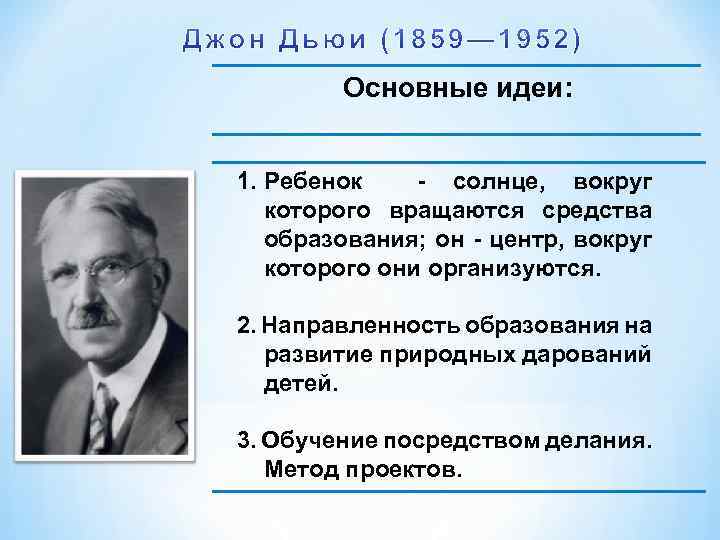 Джон Дьюи (1859—1952)

Основные идеи:

1. Ребенок - солнце, вокруг которого вращаются средства образования; он - центр, вокруг которого они организуются.

2. Направленность образования на развитие природных дарований детей.

3. Обучение посредством делания. Метод проектов.